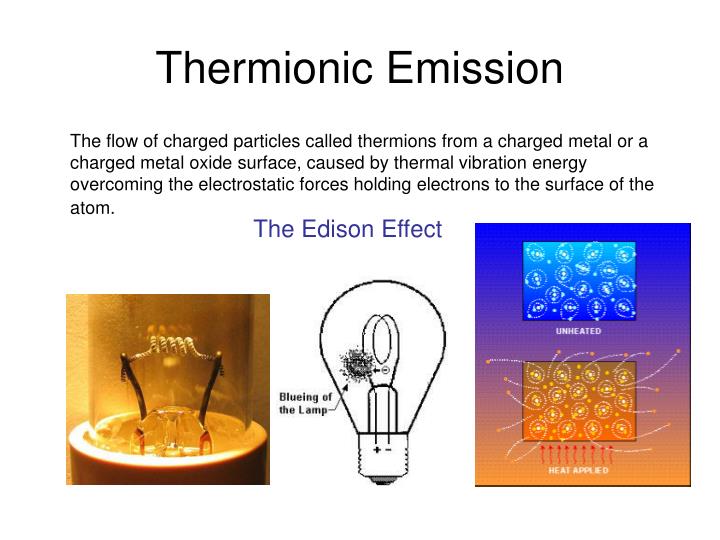 Thermionic Emission

The flow of charged particles called thermions from a charged metal or a charged metal oxide surface, caused by thermal vibration energy overcoming the electrostatic forces holding electrons to the surface of the atom.

The Edison Effect

Blueing of the Lamp

−

+ −

UNHEATED

HEAT APPLIED